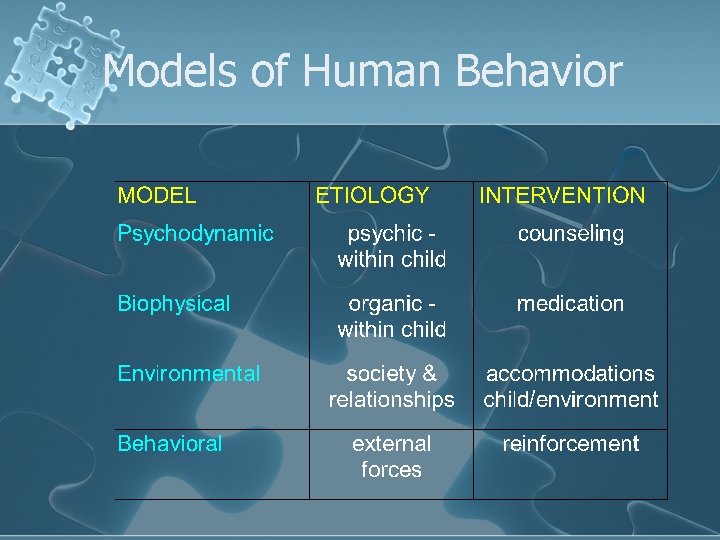 Models of Human Behavior

| MODEL | ETIOLOGY | INTERVENTION |
|---|---|---|
| Psychodynamic | psychic - within child | counseling |
| Biophysical | organic - within child | medication |
| Environmental | society & relationships | accommodations child/environment |
| Behavioral | external forces | reinforcement |